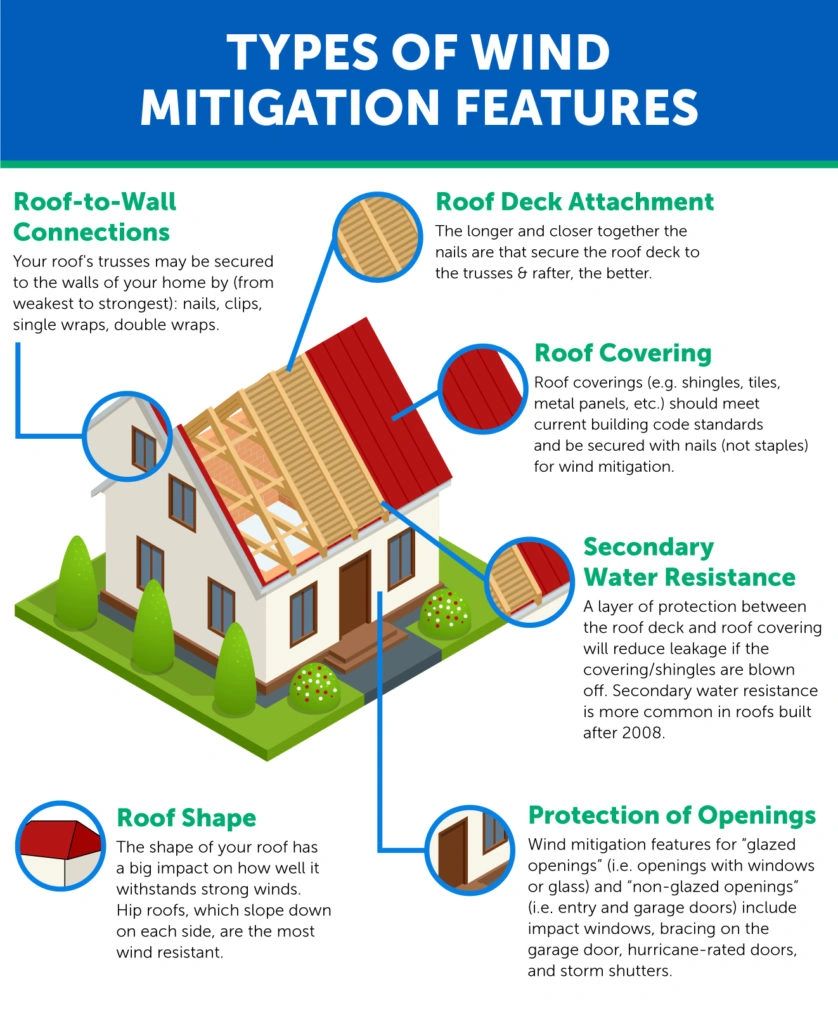 TYPES OF WIND MITIGATION FEATURES

Roof-to-Wall Connections
Your roof's trusses may be secured to the walls of your home by (from weakest to strongest): nails, clips, single wraps, double wraps.

Roof Deck Attachment
The longer and closer together the nails are that secure the roof deck to the trusses & rafter, the better.

Roof Covering
Roof coverings (e.g. shingles, tiles, metal panels, etc.) should meet current building code standards and be secured with nails (not staples) for wind mitigation.

Secondary Water Resistance
A layer of protection between the roof deck and roof covering will reduce leakage if the covering/shingles are blown off. Secondary water resistance is more common in roofs built after 2008.

Roof Shape
The shape of your roof has a big impact on how well it withstands strong winds. Hip roofs, which slope down on each side, are the most wind resistant.

Protection of Openings
Wind mitigation features for "glazed openings" (i.e. openings with windows or glass) and "non-glazed openings" (i.e. entry and garage doors) include impact windows, bracing on the garage door, hurricane-rated doors, and storm shutters.